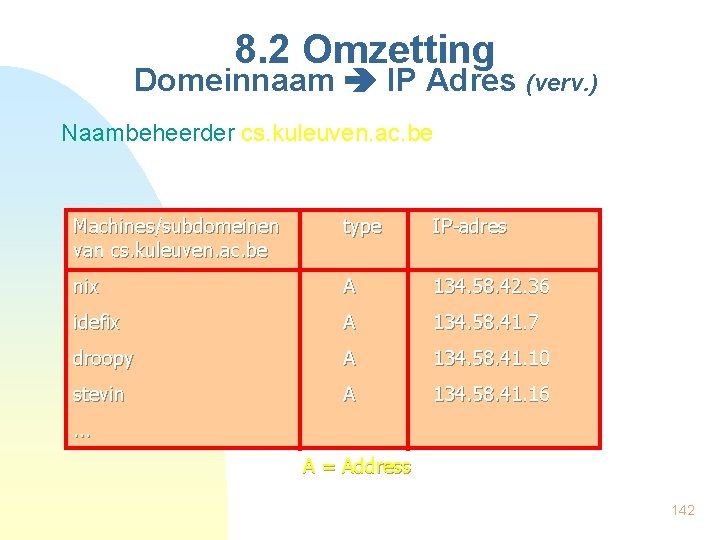 8.2 Omzetting
Domeinnaam ➔ IP Adres (verv.)

Naambeheerder cs.kuleuven.ac.be

| Machines/subdomeinen van cs.kuleuven.ac.be | type | IP-adres |
|---|---|---|
| nix | A | 134.58.42.36 |
| idefix | A | 134.58.41.7 |
| droopy | A | 134.58.41.10 |
| stevin | A | 134.58.41.16 |
| ... | | |

A = Address

142